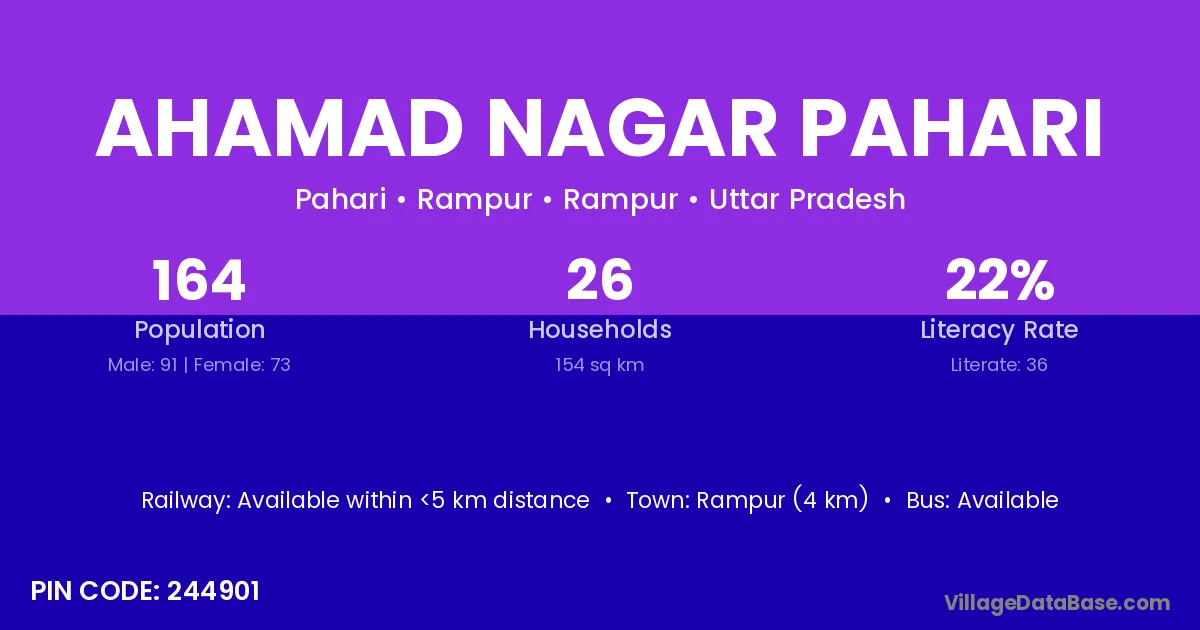 AHAMAD NAGAR PAHARI

Pahari • Rampur • Rampur • Uttar Pradesh

164
Population
Male: 91 | Female: 73

26
Households
154 sq km

22%
Literacy Rate
Literate: 36

Railway: Available within <5 km distance • Town: Rampur (4 km) • Bus: Available

PIN CODE: 244901

VillageDataBase.com